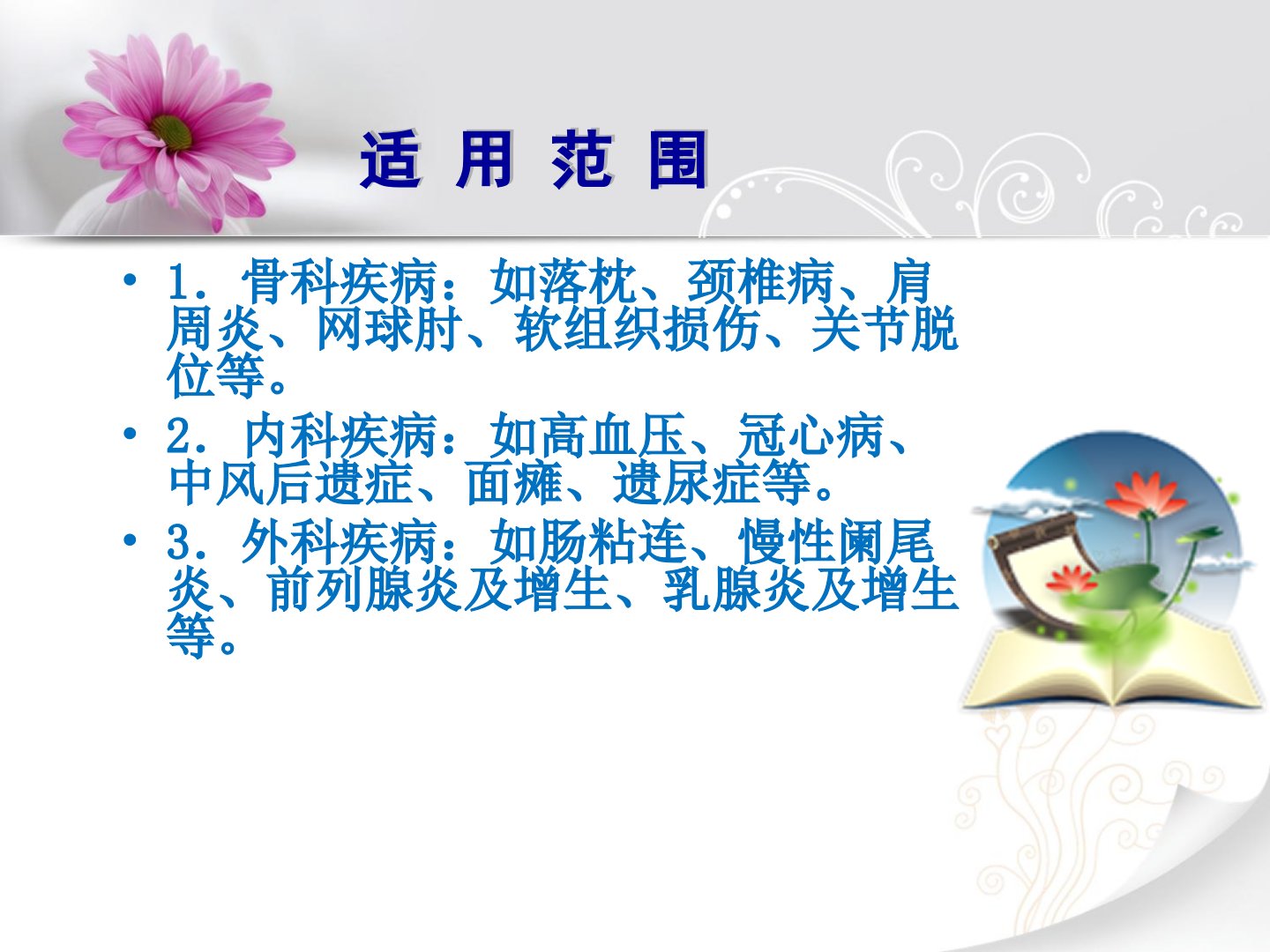 适 用 范 围

• 1．骨科疾病：如落枕、颈椎病、肩周炎、网球肘、软组织损伤、关节脱位等。

• 2．内科疾病：如高血压、冠心病、中风后遗症、面瘫、遗尿症等。

• 3．外科疾病：如肠粘连、慢性阑尾炎、前列腺炎及增生、乳腺炎及增生等。